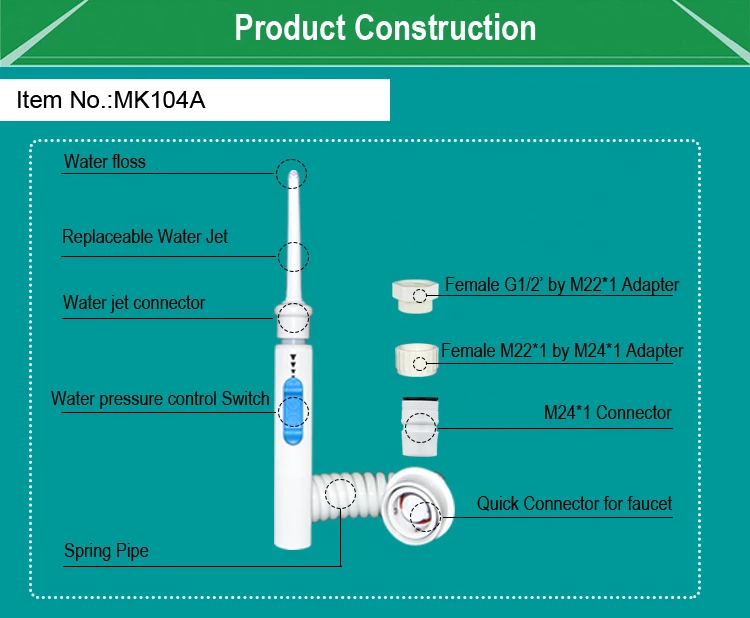 Product Construction

Item No.:MK104A

Water floss

Replaceable Water Jet

Water jet connector

Water pressure control Switch

Spring Pipe

Female G1/2' by M22*1 Adapter

Female M22*1 by M24*1 Adapter

M24*1 Connector

Quick Connector for faucet